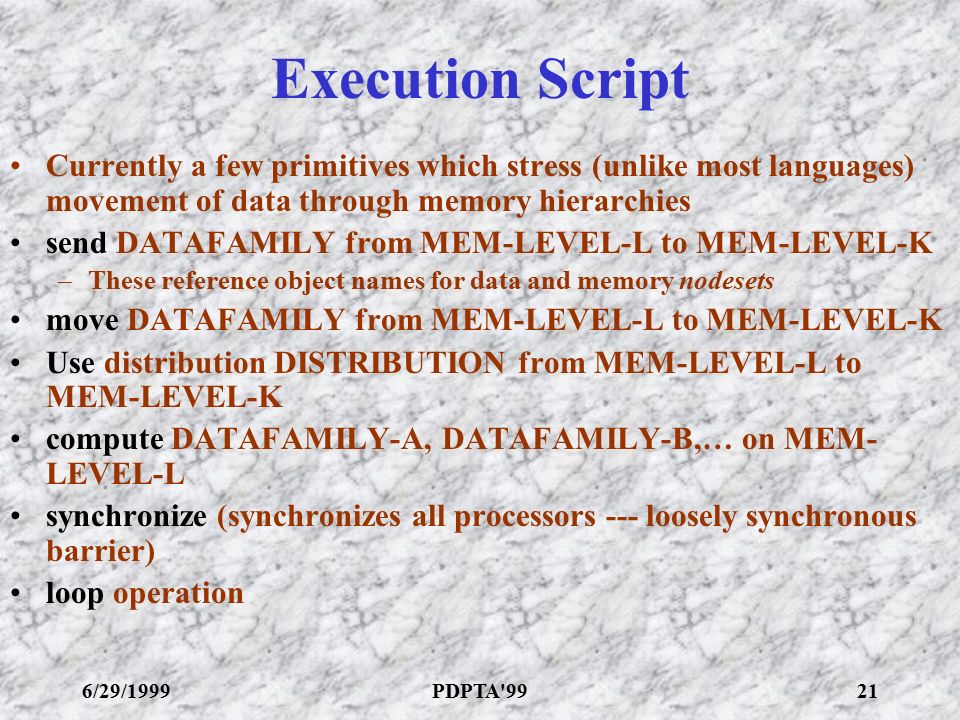 Execution Script

• Currently a few primitives which stress (unlike most languages) movement of data through memory hierarchies
• send DATAFAMILY from MEM-LEVEL-L to MEM-LEVEL-K
– These reference object names for data and memory nodesets
• move DATAFAMILY from MEM-LEVEL-L to MEM-LEVEL-K
• Use distribution DISTRIBUTION from MEM-LEVEL-L to MEM-LEVEL-K
• compute DATAFAMILY-A, DATAFAMILY-B,… on MEM-LEVEL-L
• synchronize (synchronizes all processors --- loosely synchronous barrier)
• loop operation

6/29/1999 PDPTA'99 21